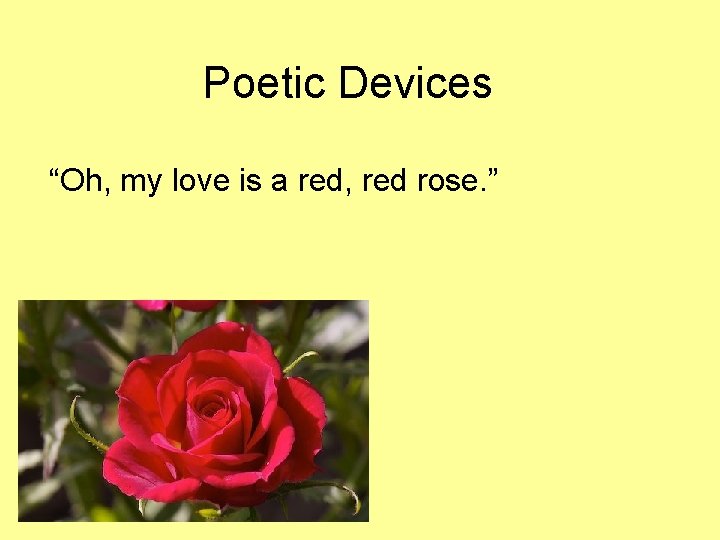 Poetic Devices

“Oh, my love is a red, red rose.”